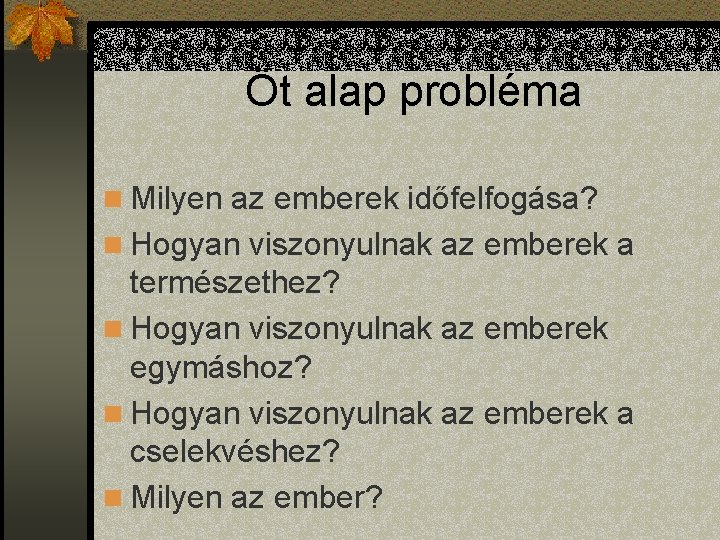 Öt alap probléma

Milyen az emberek időfelfogása?
Hogyan viszonyulnak az emberek a természethez?
Hogyan viszonyulnak az emberek egymáshoz?
Hogyan viszonyulnak az emberek a cselekvéshez?
Milyen az ember?